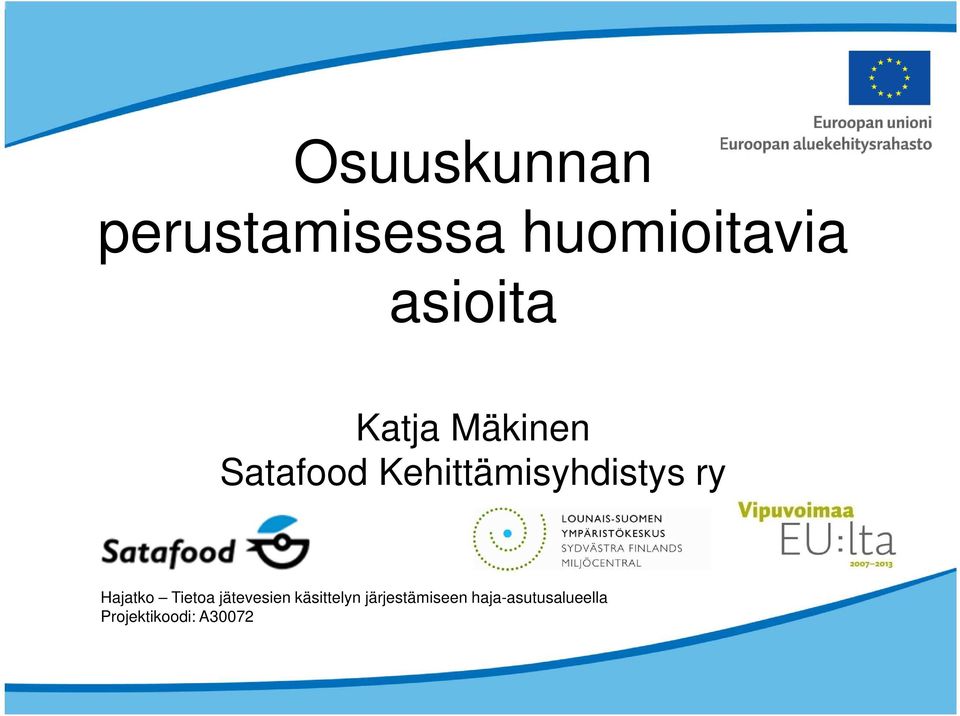 Euroopan unioni
Euroopan aluekehitysrahasto

Osuuskunnan perustamisessa huomioitavia asioita

Katja Mäkinen
Satafood Kehittämisyhdistys ry

Satafood

LOUNAIS-SUOMEN YMPÄRISTÖKESKUS
SYDVÄSTRA FINLANDS MILJÖCENTRAL

Vipuvoimaa EU:lta 2007–2013

Hajatko – Tietoa jätevesien käsittelyn järjestämiseen haja-asutusalueella
Projektikoodi: A30072